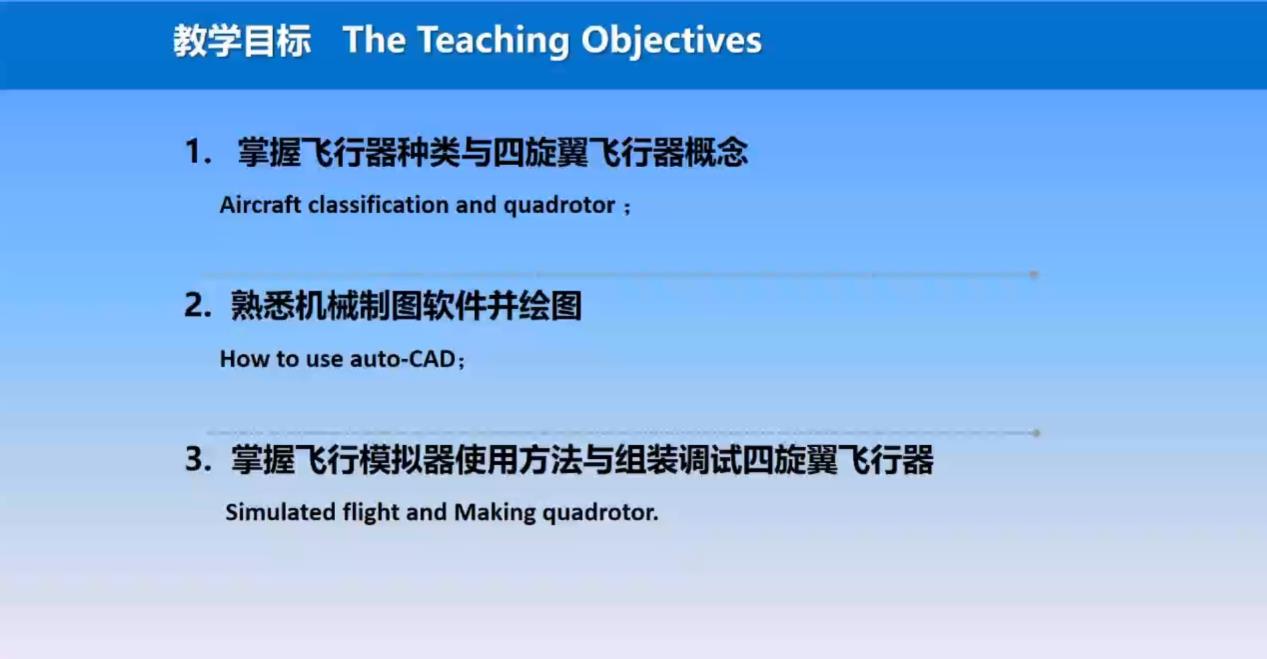 教学目标 The Teaching Objectives

1. 掌握飞行器种类与四旋翼飞行器概念

Aircraft classification and quadrotor；

2. 熟悉机械制图软件并绘图

How to use auto-CAD；

3. 掌握飞行模拟器使用方法与组装调试四旋翼飞行器

Simulated flight and Making quadrotor.